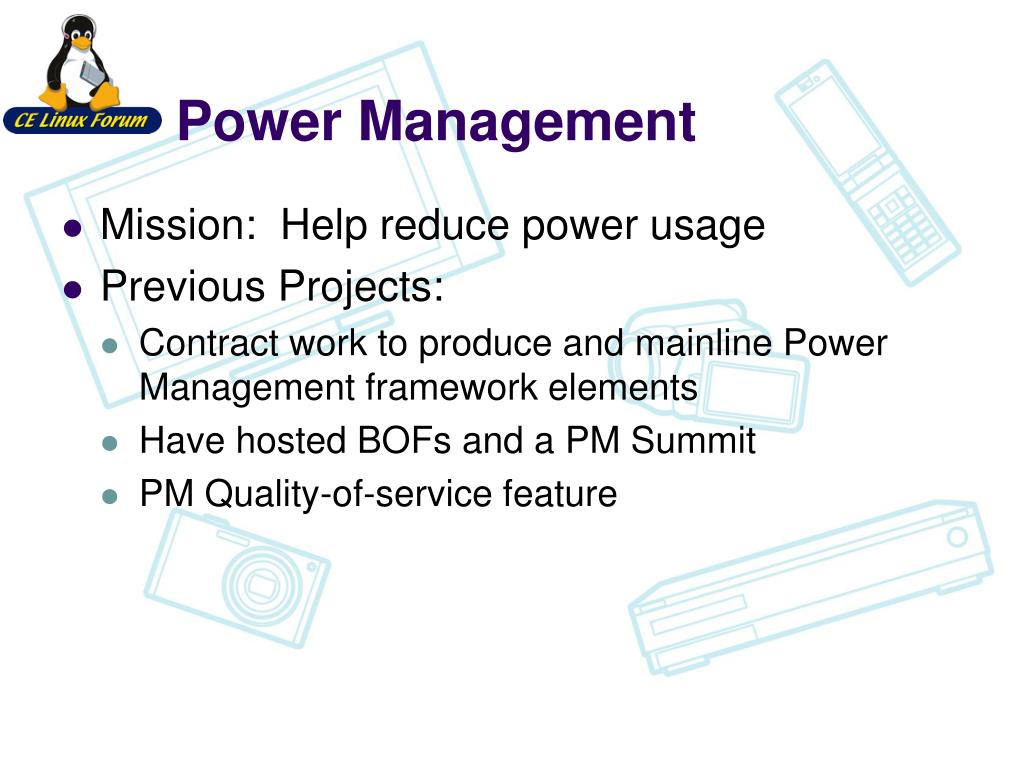 CE Linux Forum

Power Management

- Mission:  Help reduce power usage
- Previous Projects:
  - Contract work to produce and mainline Power Management framework elements
  - Have hosted BOFs and a PM Summit
  - PM Quality-of-service feature